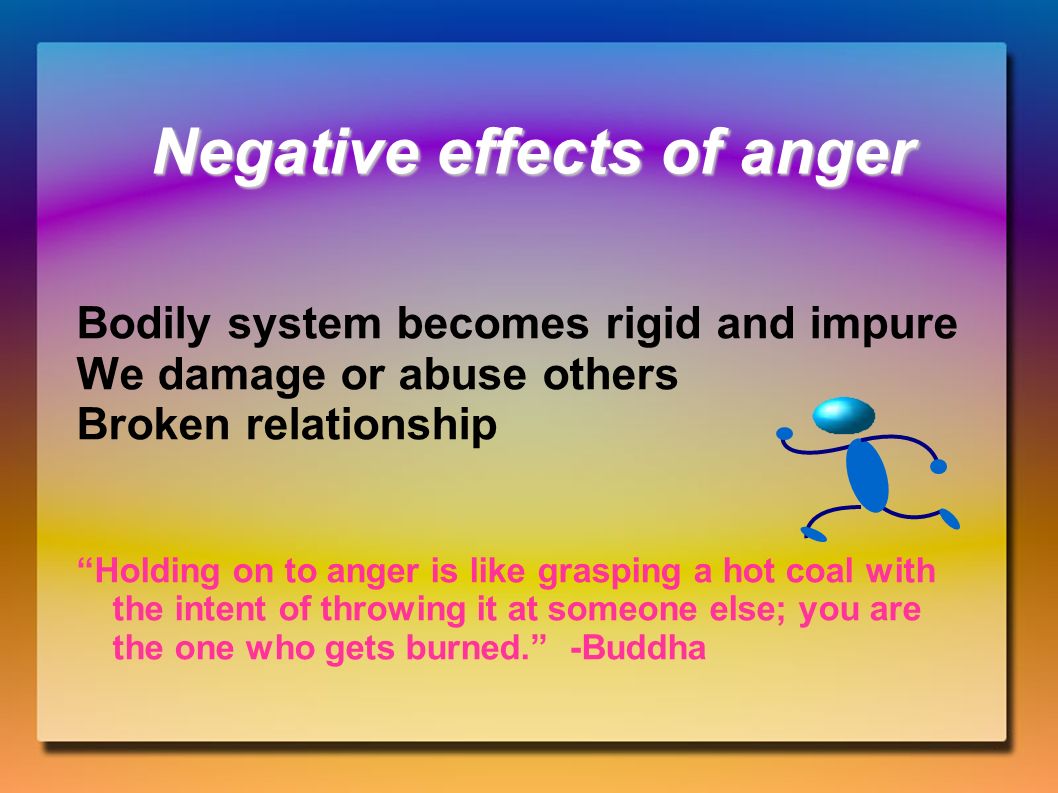 Negative effects of anger

Bodily system becomes rigid and impure
We damage or abuse others
Broken relationship

“Holding on to anger is like grasping a hot coal with the intent of throwing it at someone else; you are the one who gets burned.” -Buddha